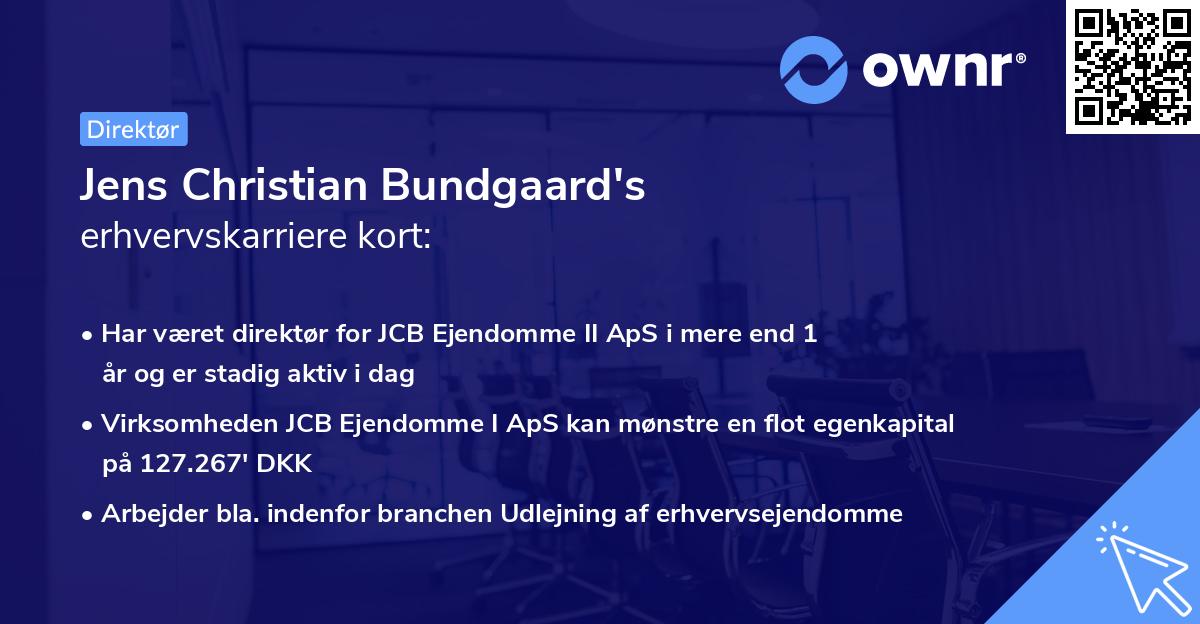 ownr®

Direktør

Jens Christian Bundgaard's
erhvervskarriere kort:

• Har været direktør for JCB Ejendomme II ApS i mere end 1 år og er stadig aktiv i dag

• Virksomheden JCB Ejendomme I ApS kan mønstre en flot egenkapital på 127.267' DKK

• Arbejder bla. indenfor branchen Udlejning af erhvervsejendomme